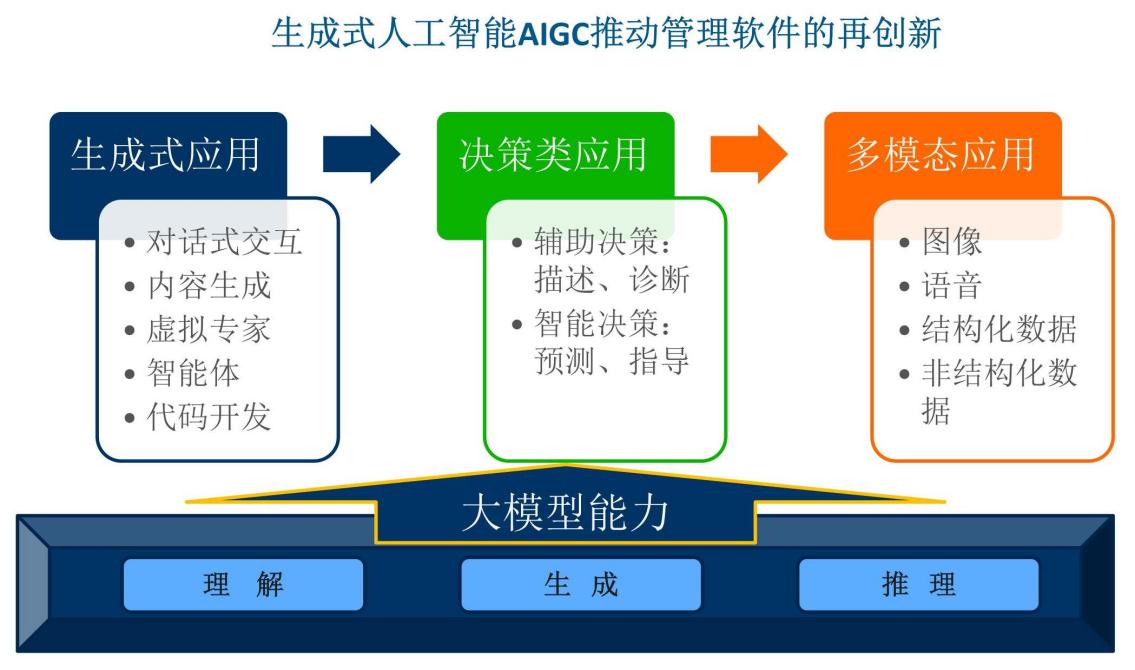 生成式人工智能AIGC推动管理软件的再创新

生成式应用
• 对话式交互
• 内容生成
• 虚拟专家
• 智能体
• 代码开发

决策类应用
• 辅助决策：描述、诊断
• 智能决策：预测、指导

多模态应用
• 图像
• 语音
• 结构化数据
• 非结构化数据

大模型能力

理 解

生 成

推 理